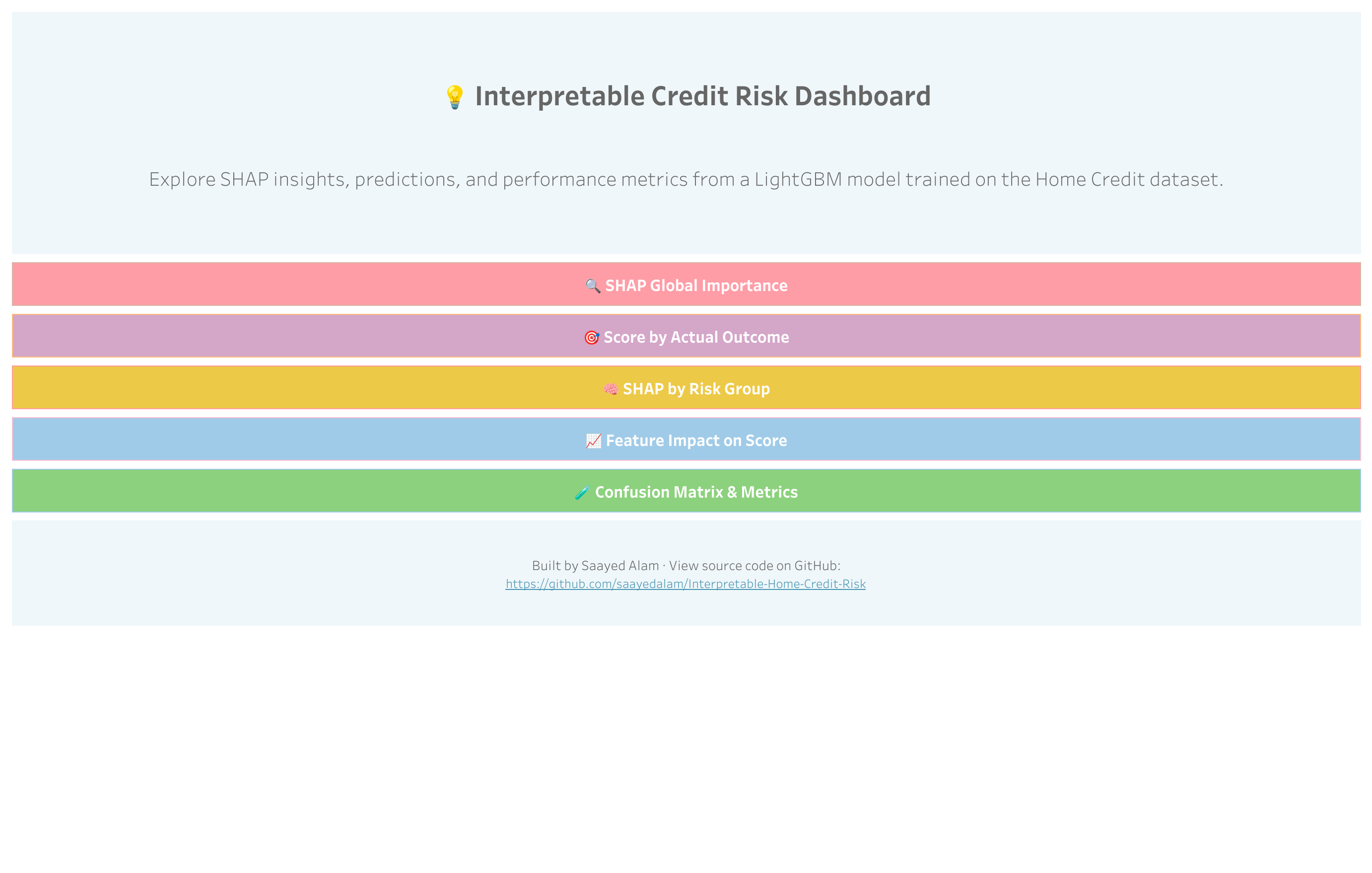 💡 Interpretable Credit Risk Dashboard

Explore SHAP insights, predictions, and performance metrics from a LightGBM model trained on the Home Credit dataset.

🔍 SHAP Global Importance

🎯 Score by Actual Outcome

🧠 SHAP by Risk Group

📈 Feature Impact on Score

🧪 Confusion Matrix & Metrics

Built by Saayed Alam · View source code on GitHub:
https://github.com/saayedalam/Interpretable-Home-Credit-Risk